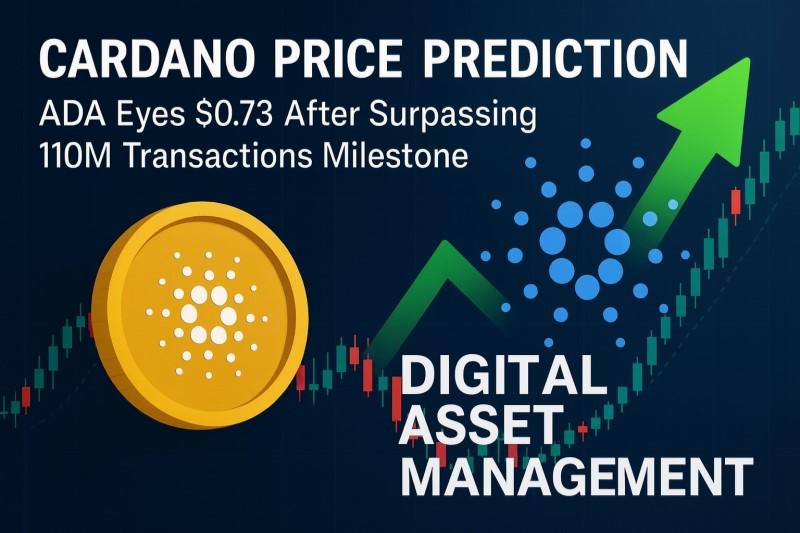 CARDANO PRICE PREDICTION
ADA Eyes \$0.73 After Surpassing 110M Transactions Milestone

DIGITAL ASSET MANAGEMENT